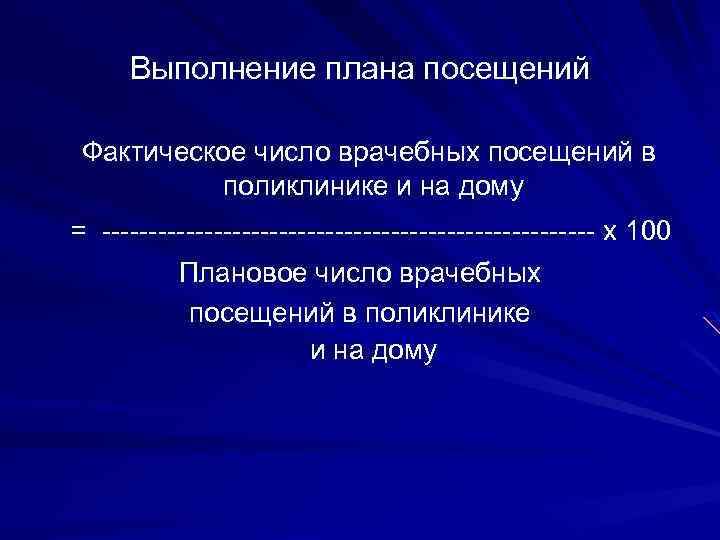 Выполнение плана посещений

Фактическое число врачебных посещений в поликлинике и на дому

= ----------------------------------------------------- х 100

Плановое число врачебных посещений в поликлинике и на дому